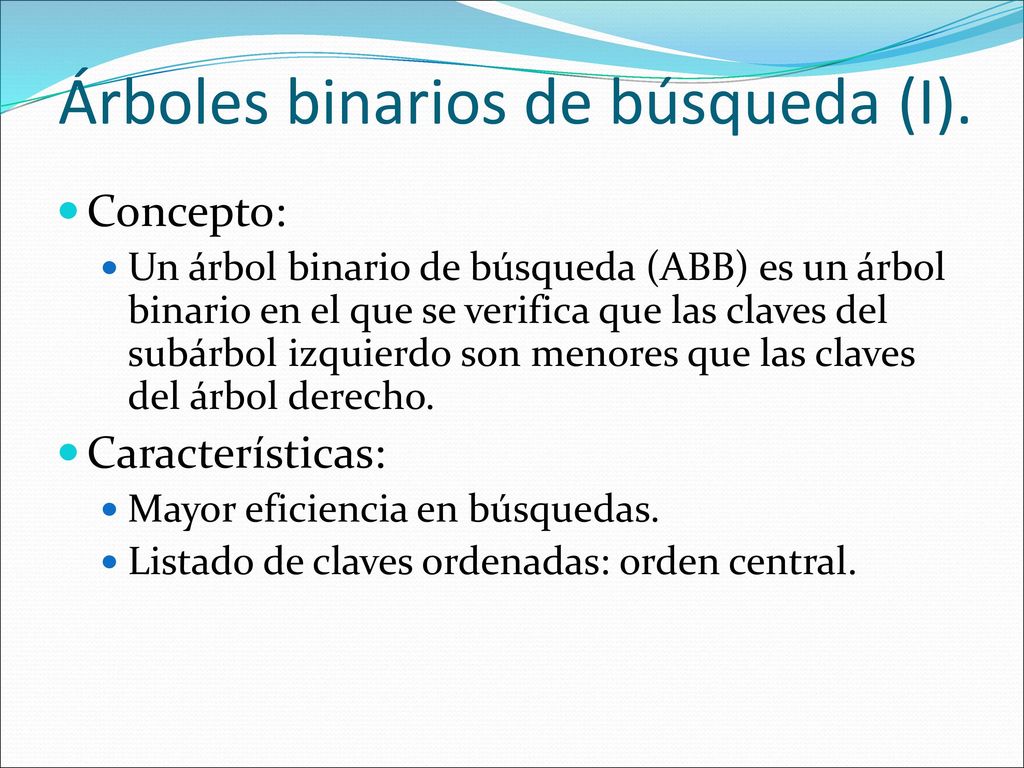 Árboles binarios de búsqueda (I).

Concepto:

Un árbol binario de búsqueda (ABB) es un árbol binario en el que se verifica que las claves del subárbol izquierdo son menores que las claves del árbol derecho.

Características:

Mayor eficiencia en búsquedas.

Listado de claves ordenadas: orden central.